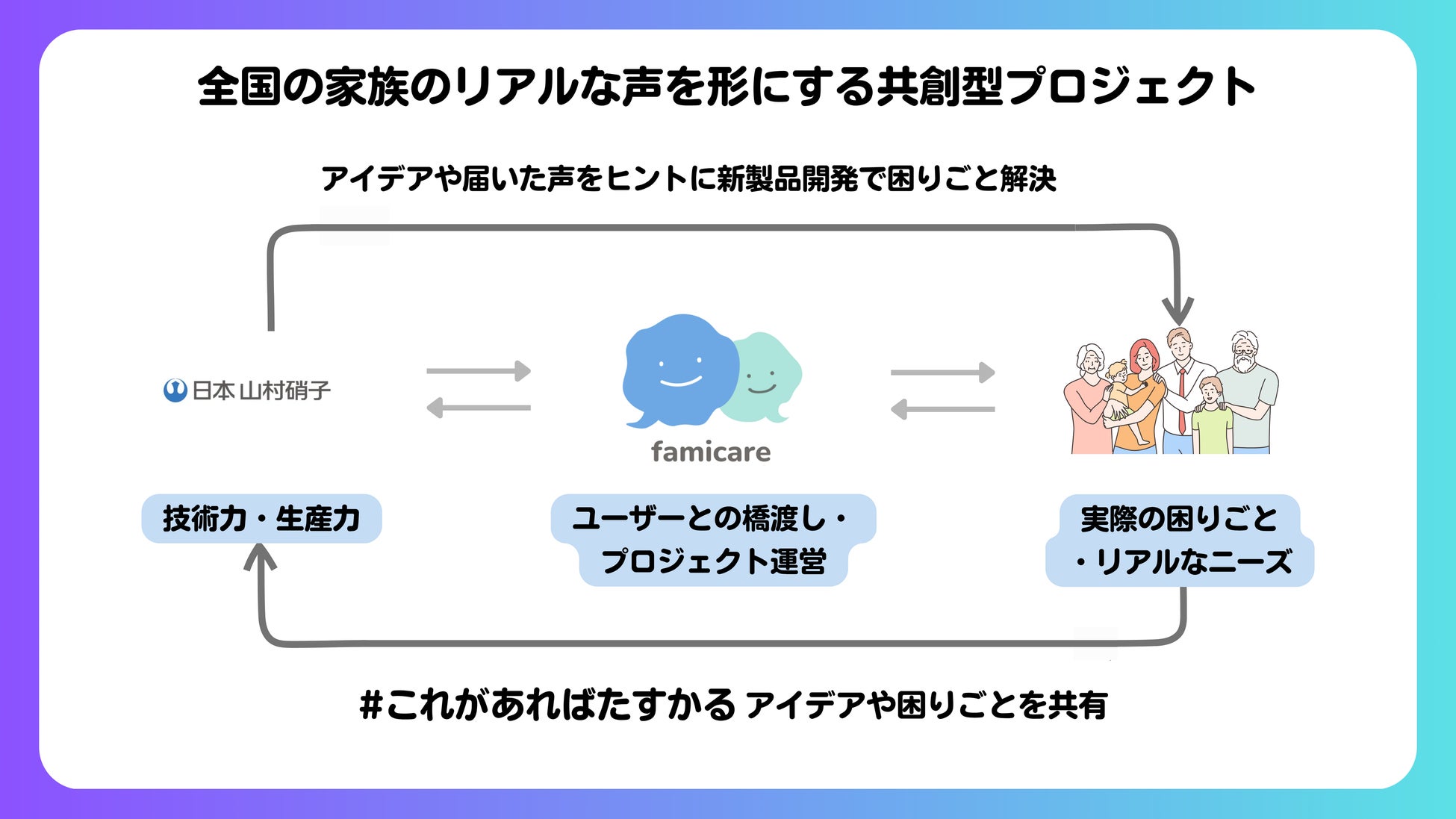 全国の家族のリアルな声を形にする共創型プロジェクト

アイデアや届いた声をヒントに新製品開発で困りごと解決

日本山村硝子

famicare

技術力・生産力

ユーザーとの橋渡し・プロジェクト運営

実際の困りごと・リアルなニーズ

#これがあればたすかる アイデアや困りごとを共有